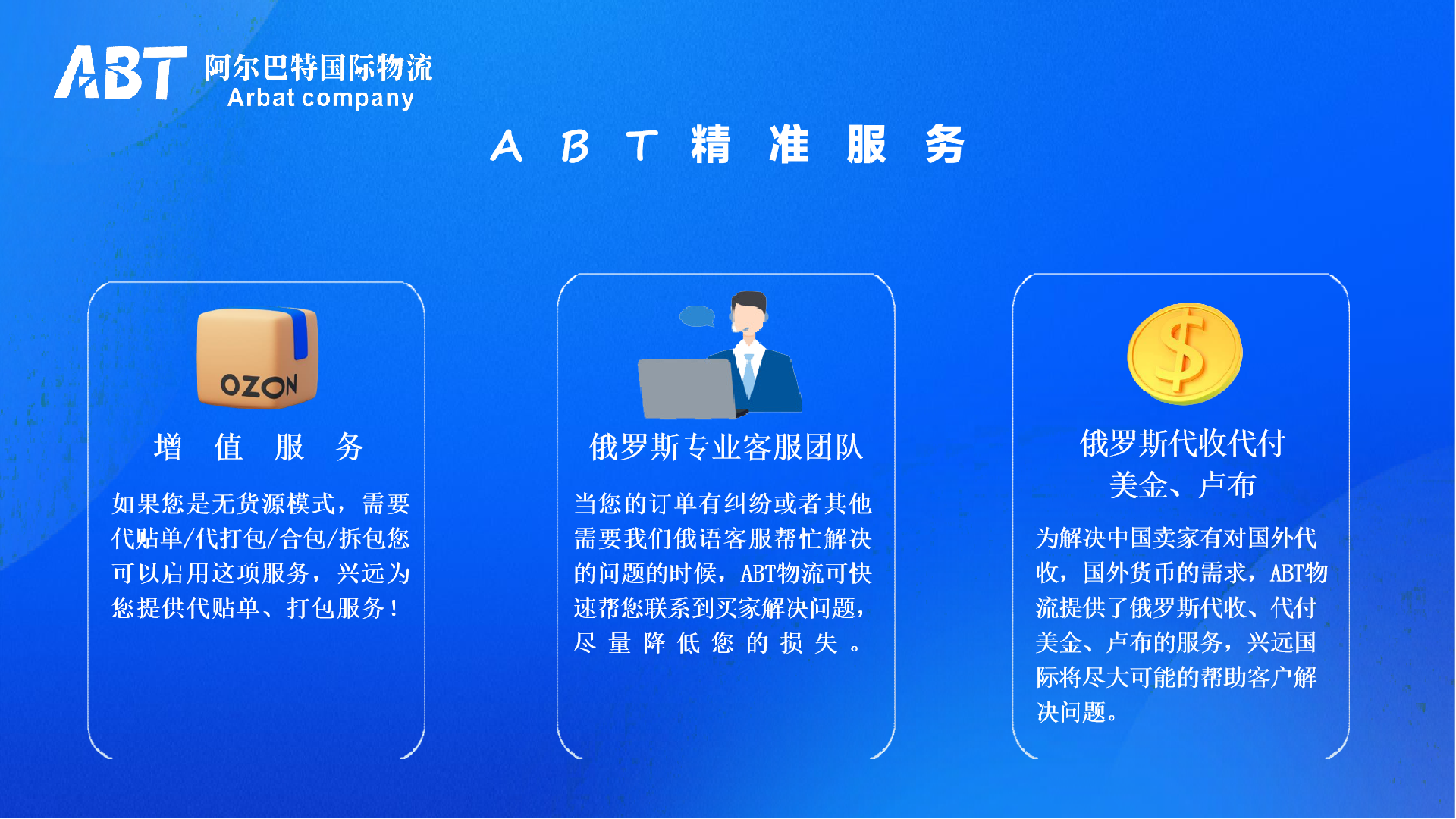 ABT 阿尔巴特国际物流
Arbat company

ABT精准服务

OZON

增值服务

如果您是无货源模式，需要代贴单/代打包/合包/拆包您可以启用这项服务，兴远为您提供代贴单、打包服务！

俄罗斯专业客服团队

当您的订单有纠纷或者其他需要我们俄语客服帮忙解决的问题的时候，ABT物流可快速帮您联系到买家解决问题，尽量降低您的损失。

$

俄罗斯代收代付
美金、卢布

为解决中国卖家有对国外代收，国外货币的需求，ABT物流提供了俄罗斯代收、代付美金、卢布的服务，兴远国际将尽大可能的帮助客户解决问题。